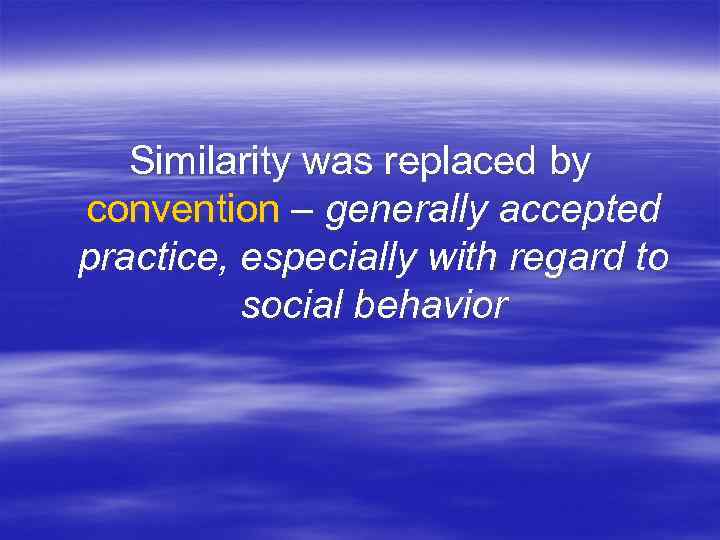 Similarity was replaced by convention – generally accepted practice, especially with regard to social behavior